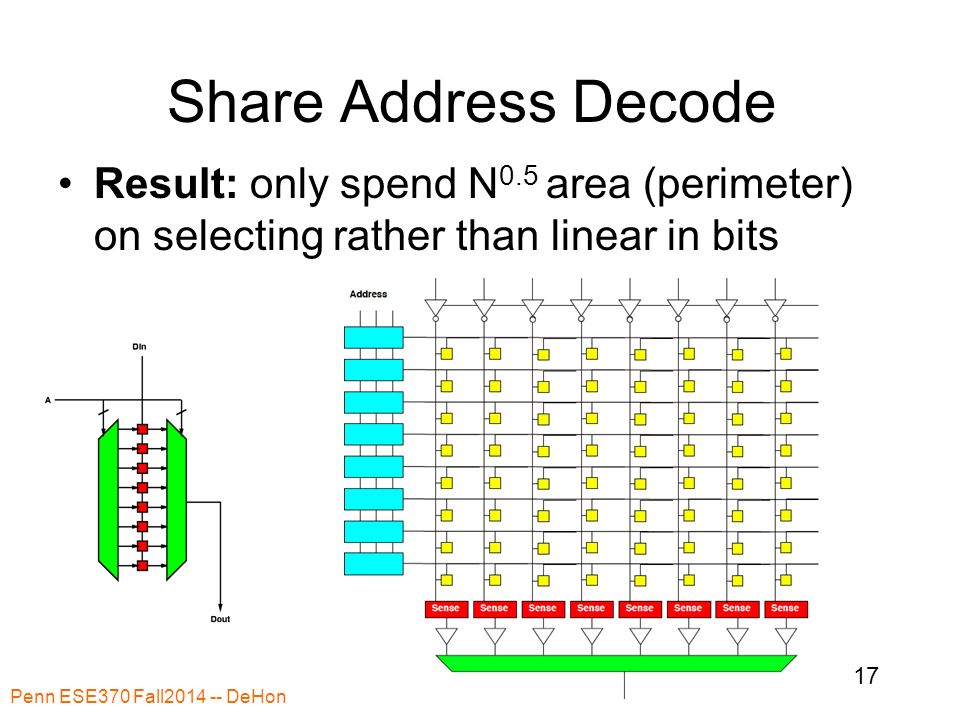 Share Address Decode

• **Result:** only spend $N^{0.5}$ area (perimeter) on selecting rather than linear in bits

Din

A

Dout

Address

Sense Sense Sense Sense Sense Sense Sense Sense

17

Penn ESE370 Fall2014 -- DeHon